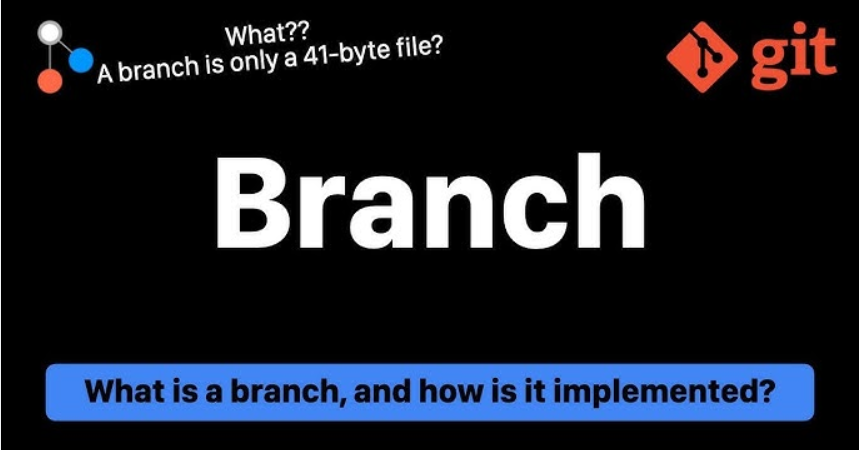 What??
A branch is only a 41-byte file?

git

Branch

What is a branch, and how is it implemented?